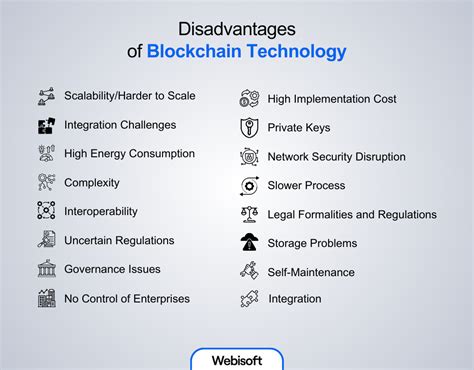 Disadvantages of Blockchain Technology

Scalability/Harder to Scale

Integration Challenges

High Energy Consumption

Complexity

Interoperability

Uncertain Regulations

Governance Issues

No Control of Enterprises

High Implementation Cost

Private Keys

Network Security Disruption

Slower Process

Legal Formalities and Regulations

Storage Problems

Self-Maintenance

Integration

Webisoft